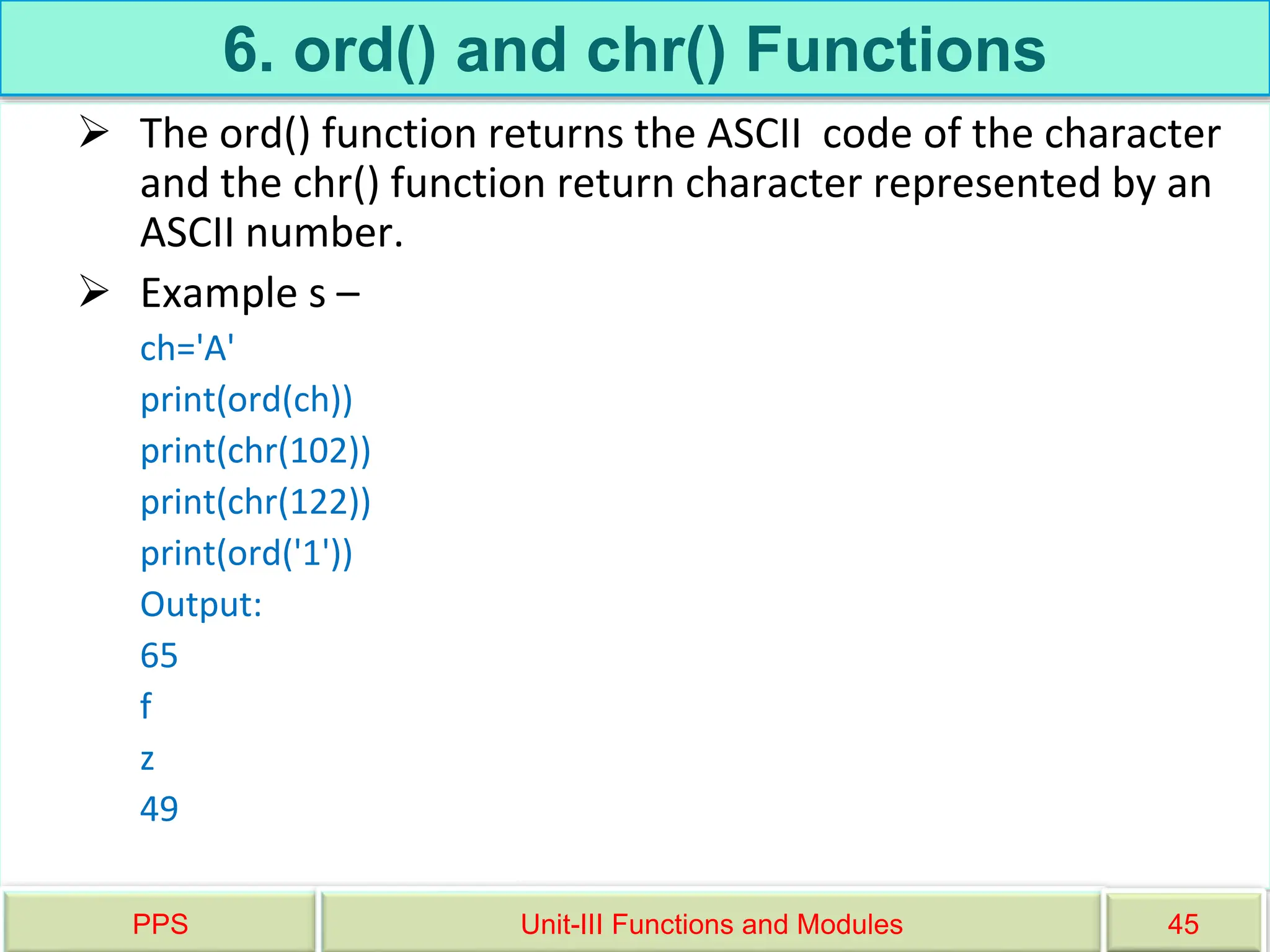 6. ord() and chr() Functions

➢ The ord() function returns the ASCII code of the character and the chr() function return character represented by an ASCII number.

➢ Example s –

ch='A'

print(ord(ch))

print(chr(102))

print(chr(122))

print(ord('1'))

Output:

65

f

z

49

PPS

Unit-III Functions and Modules

45